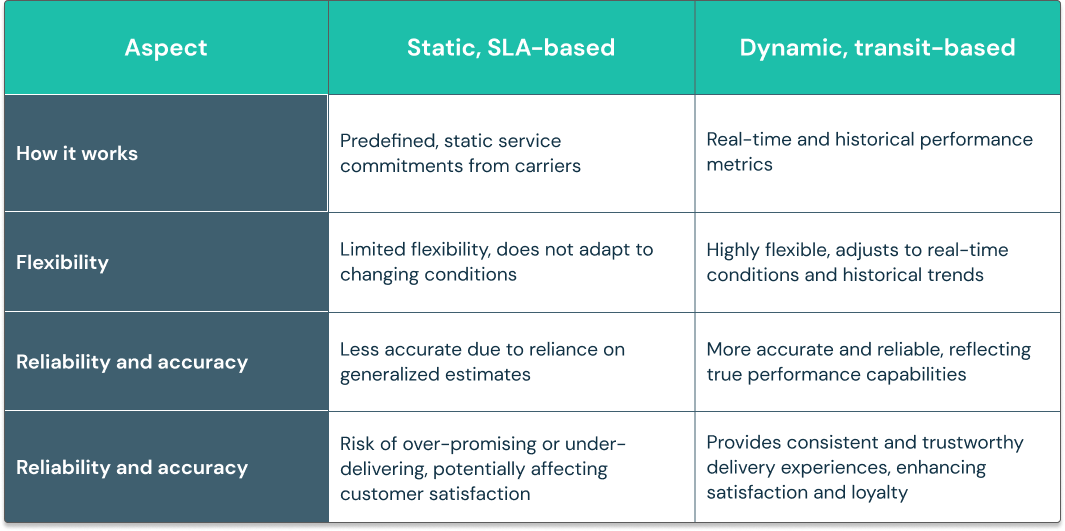 | Aspect | Static, SLA-based | Dynamic, transit-based |
|---|---|---|
| How it works | Predefined, static service commitments from carriers | Real-time and historical performance metrics |
| Flexibility | Limited flexibility, does not adapt to changing conditions | Highly flexible, adjusts to real-time conditions and historical trends |
| Reliability and accuracy | Less accurate due to reliance on generalized estimates | More accurate and reliable, reflecting true performance capabilities |
| Reliability and accuracy | Risk of over-promising or under-delivering, potentially affecting customer satisfaction | Provides consistent and trustworthy delivery experiences, enhancing satisfaction and loyalty |